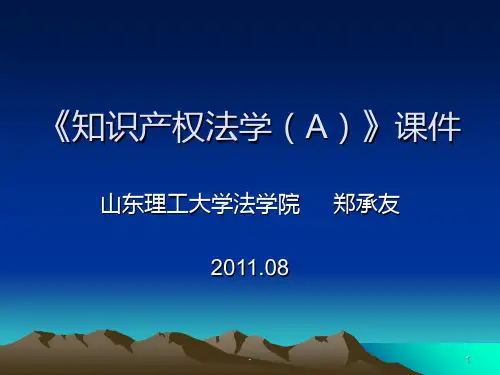 《知识产权法学（A）》课件

山东理工大学法学院　　郑承友

2011.08

1